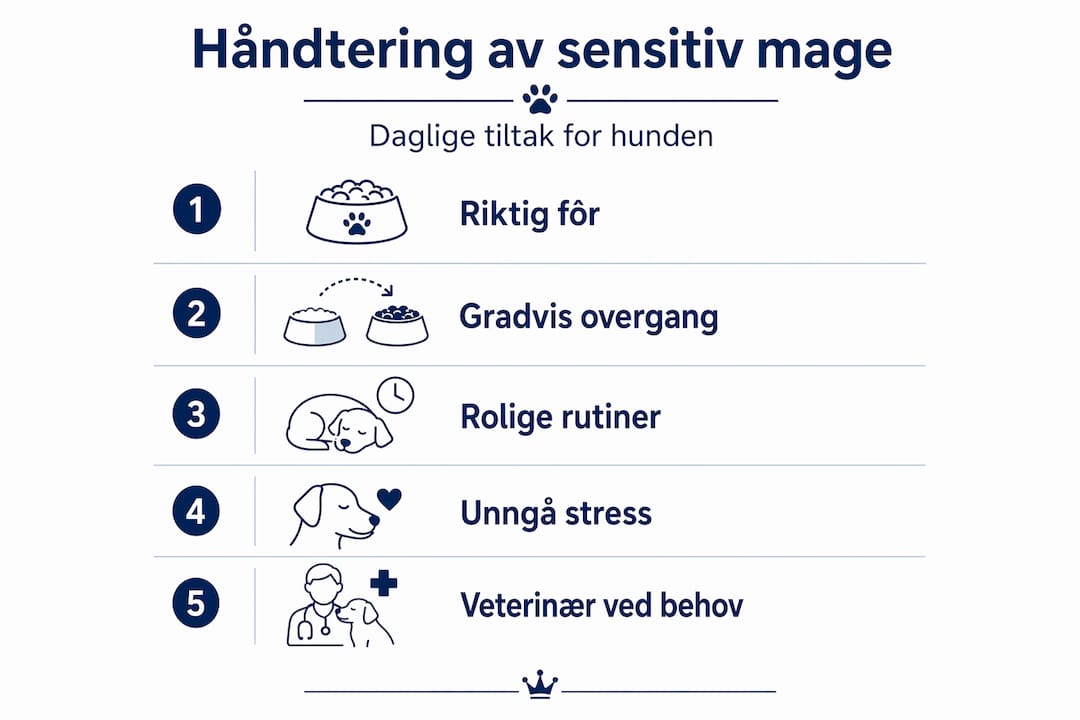 Håndtering av sensitiv mage

Daglige tiltak for hunden

1 Riktig fôr

2 Gradvis overgang

3 Rolige rutiner

4 Unngå stress

5 Veterinær ved behov